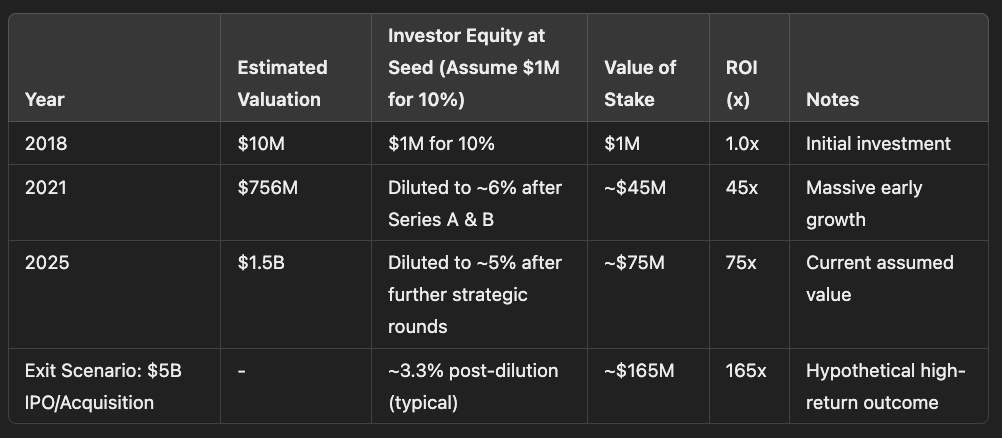 | Year | Estimated Valuation | Investor Equity at Seed (Assume \$1M for 10%) | Value of Stake | ROI (x) | Notes |
|---|---|---|---|---|---|
| 2018 | \$10M | \$1M for 10% | \$1M | 1.0x | Initial investment |
| 2021 | \$756M | Diluted to ~6% after Series A & B | ~\$45M | 45x | Massive early growth |
| 2025 | \$1.5B | Diluted to ~5% after further strategic rounds | ~\$75M | 75x | Current assumed value |
| Exit Scenario: \$5B IPO/Acquisition | - | ~3.3% post-dilution (typical) | ~\$165M | 165x | Hypothetical high-return outcome |